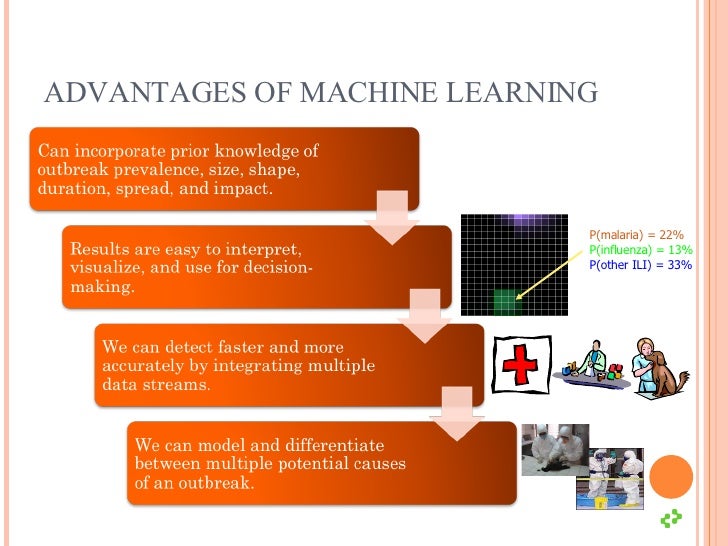 ADVANTAGES OF MACHINE LEARNING

Can incorporate prior knowledge of outbreak prevalence, size, shape, duration, spread, and impact.

Results are easy to interpret, visualize, and use for decision-making.

P(malaria) = 22%
P(influenza) = 13%
P(other ILI) = 33%

We can detect faster and more accurately by integrating multiple data streams.

We can model and differentiate between multiple potential causes of an outbreak.